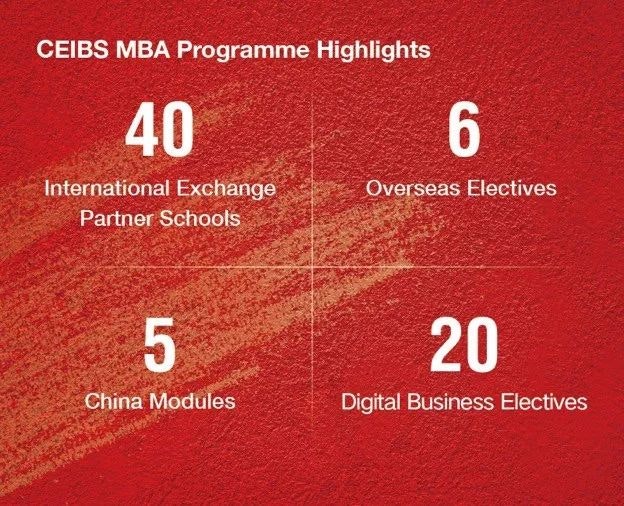 CEIBS MBA Programme Highlights

40
International Exchange Partner Schools

6
Overseas Electives

5
China Modules

20
Digital Business Electives